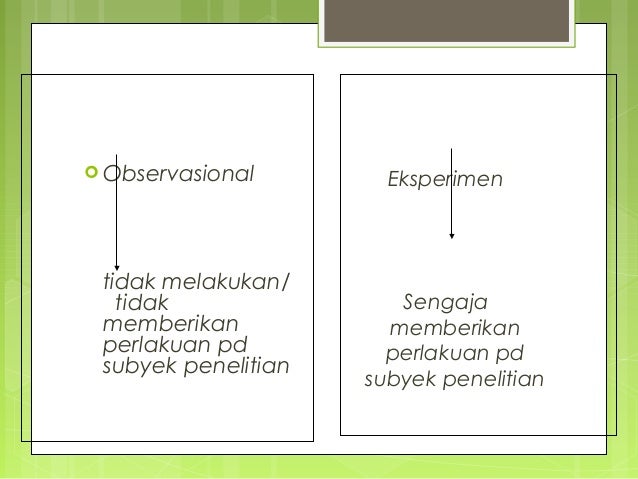 Observasional

tidak melakukan/ tidak memberikan perlakuan pd subyek penelitian

Eksperimen

Sengaja memberikan perlakuan pd subyek penelitian